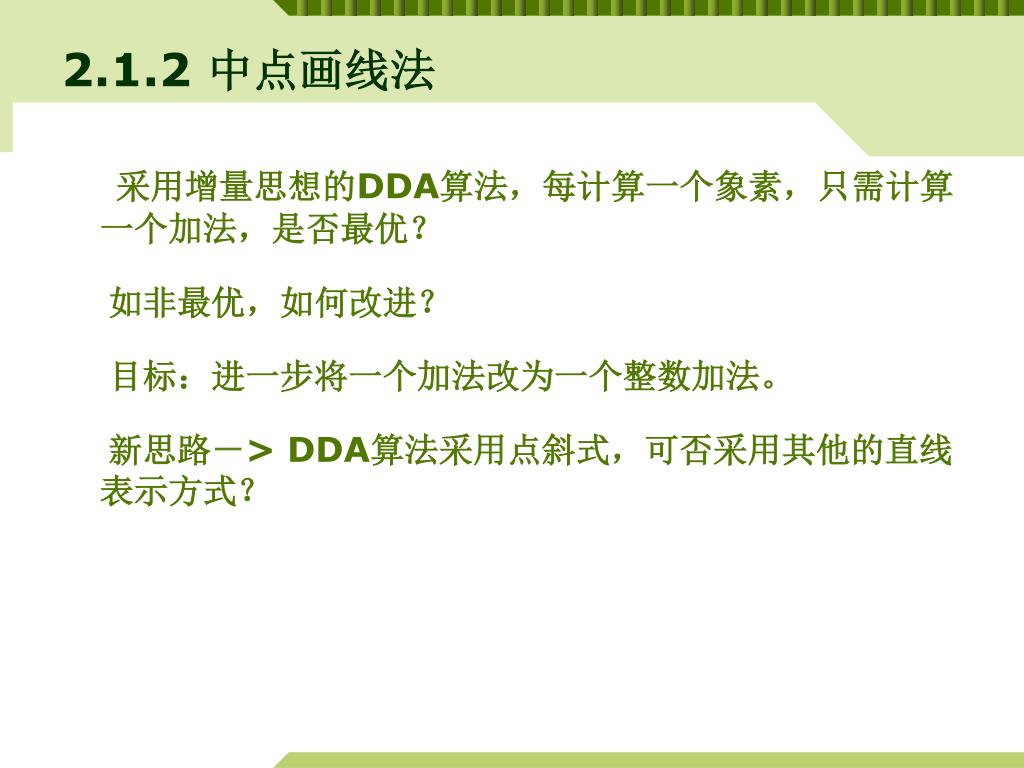 2.1.2 中点画线法

采用增量思想的DDA算法，每计算一个象素，只需计算一个加法，是否最优？

如非最优，如何改进？

目标：进一步将一个加法改为一个整数加法。

新思路－> DDA算法采用点斜式，可否采用其他的直线表示方式？